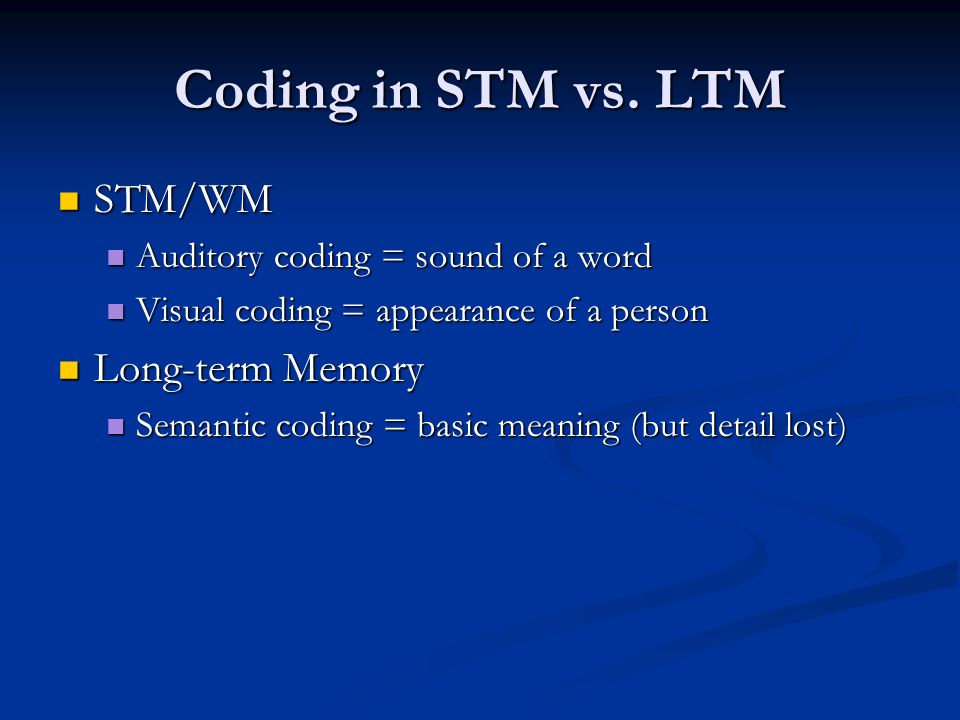 Coding in STM vs. LTM

STM/WM

Auditory coding = sound of a word

Visual coding = appearance of a person

Long-term Memory

Semantic coding = basic meaning (but detail lost)